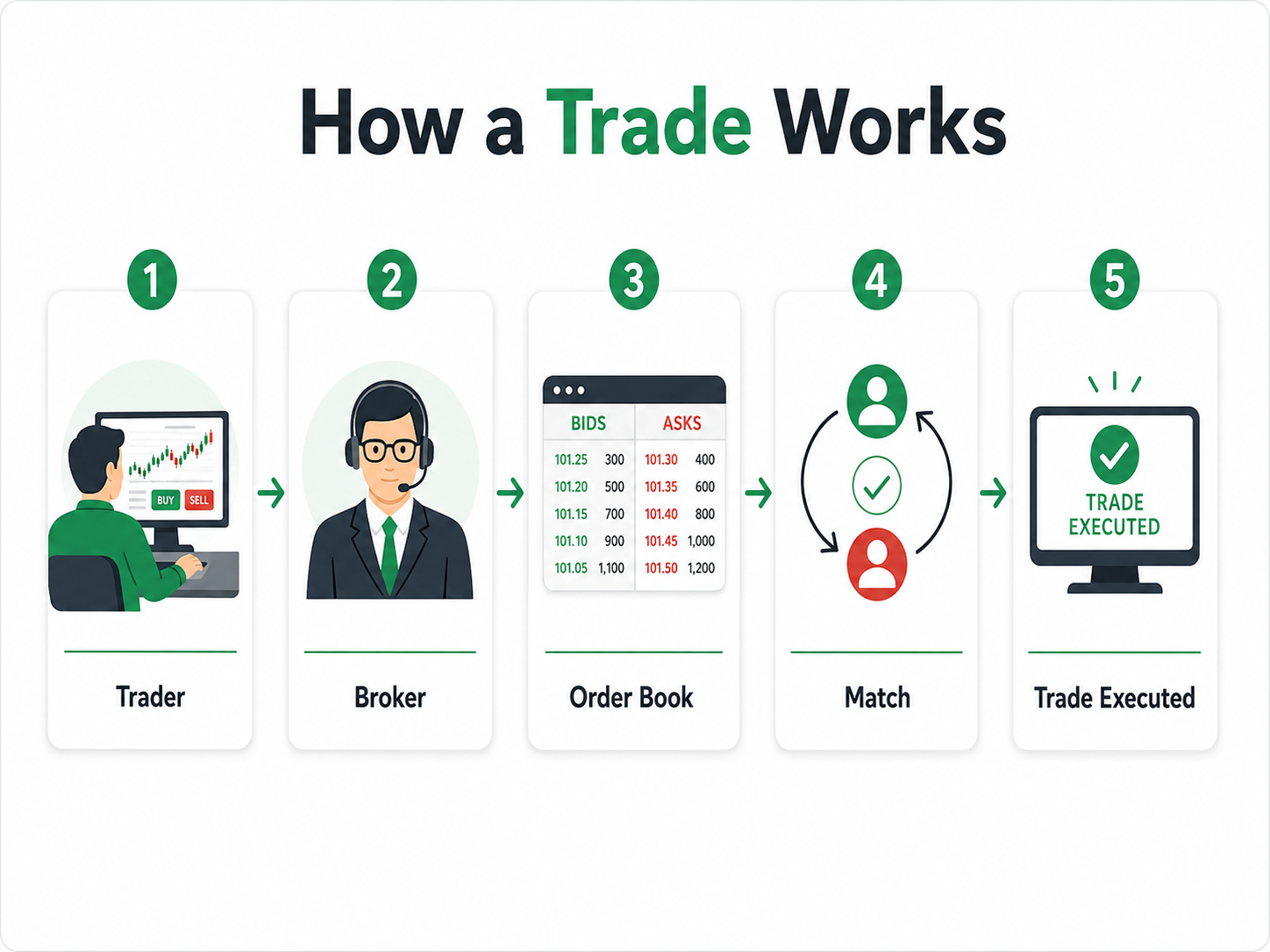 How a Trade Works

1

BUY SELL

Trader

2

Broker

3

| BIDS | | ASKS | |
|---|---|---|---|
| 101.25 | 300 | 101.30 | 400 |
| 101.20 | 500 | 101.35 | 600 |
| 101.15 | 700 | 101.40 | 800 |
| 101.10 | 900 | 101.45 | 1,000 |
| 101.05 | 1,100 | 101.50 | 1,200 |

Order Book

4

Match

5

TRADE EXECUTED

Trade Executed